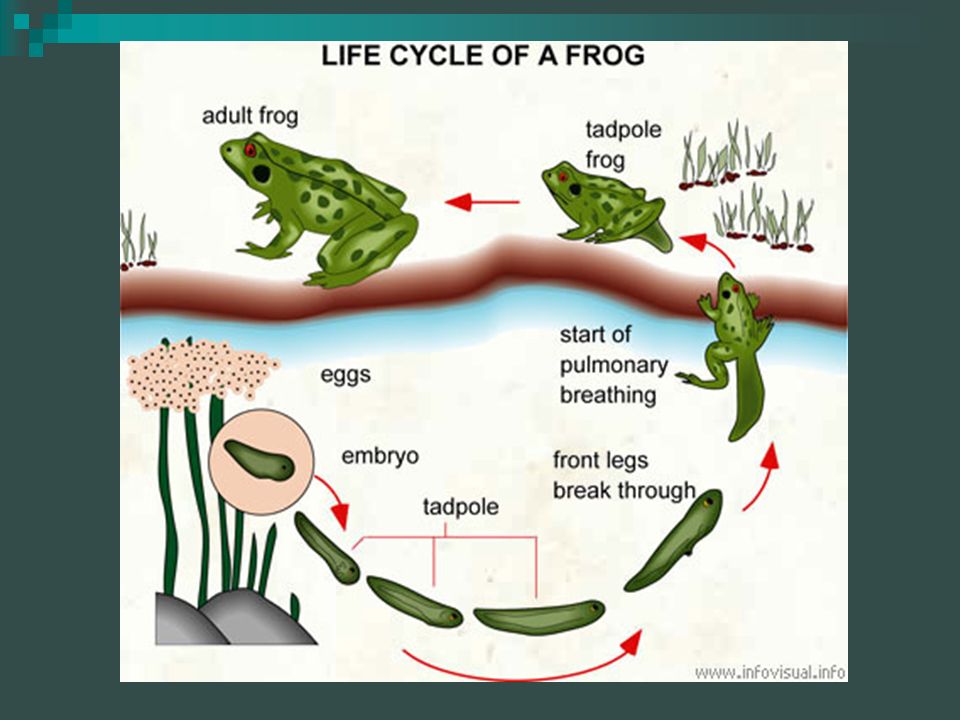 LIFE CYCLE OF A FROG

adult frog

tadpole frog

start of pulmonary breathing

eggs

embryo

front legs break through

tadpole

www.infovisual.info